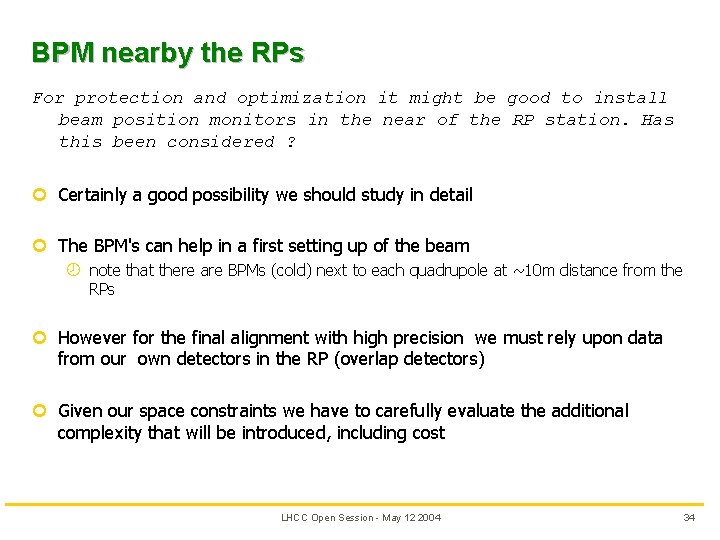 BPM nearby the RPs

For protection and optimization it might be good to install beam position monitors in the near of the RP station. Has this been considered ?

Certainly a good possibility we should study in detail

The BPM's can help in a first setting up of the beam

note that there are BPMs (cold) next to each quadrupole at ~10m distance from the RPs

However for the final alignment with high precision we must rely upon data from our own detectors in the RP (overlap detectors)

Given our space constraints we have to carefully evaluate the additional complexity that will be introduced, including cost

LHCC Open Session - May 12 2004

34